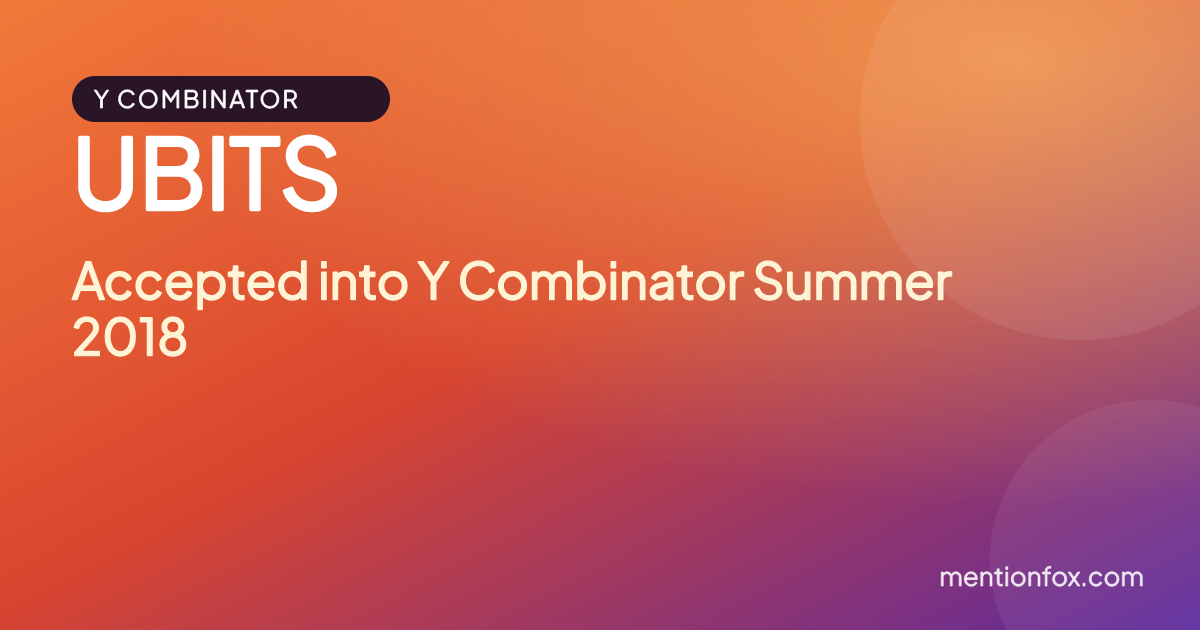 Y COMBINATOR

UBITS

Accepted into Y Combinator Summer 2018

mentionfox.com